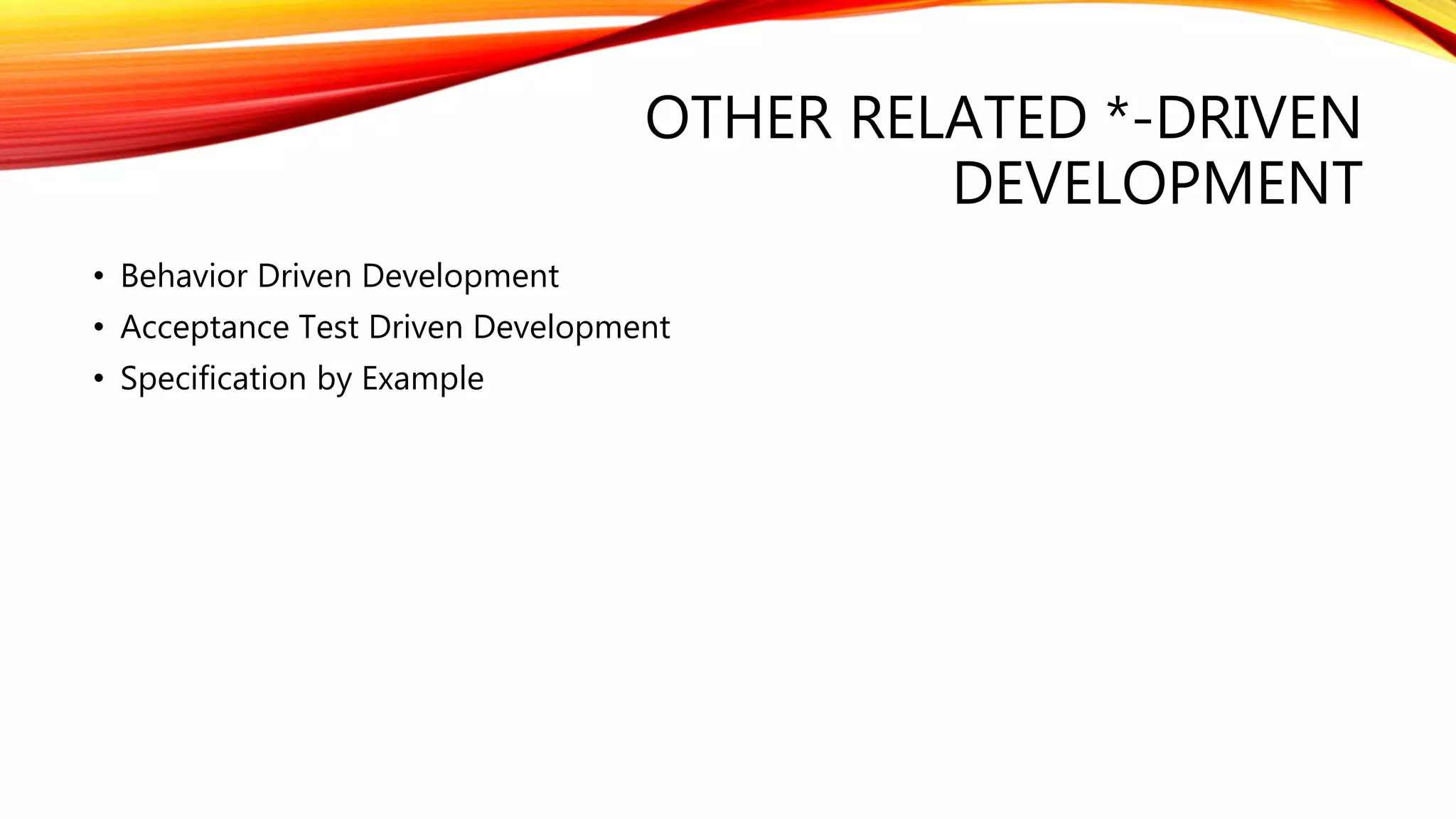 OTHER RELATED *-DRIVEN DEVELOPMENT

• Behavior Driven Development
• Acceptance Test Driven Development
• Specification by Example